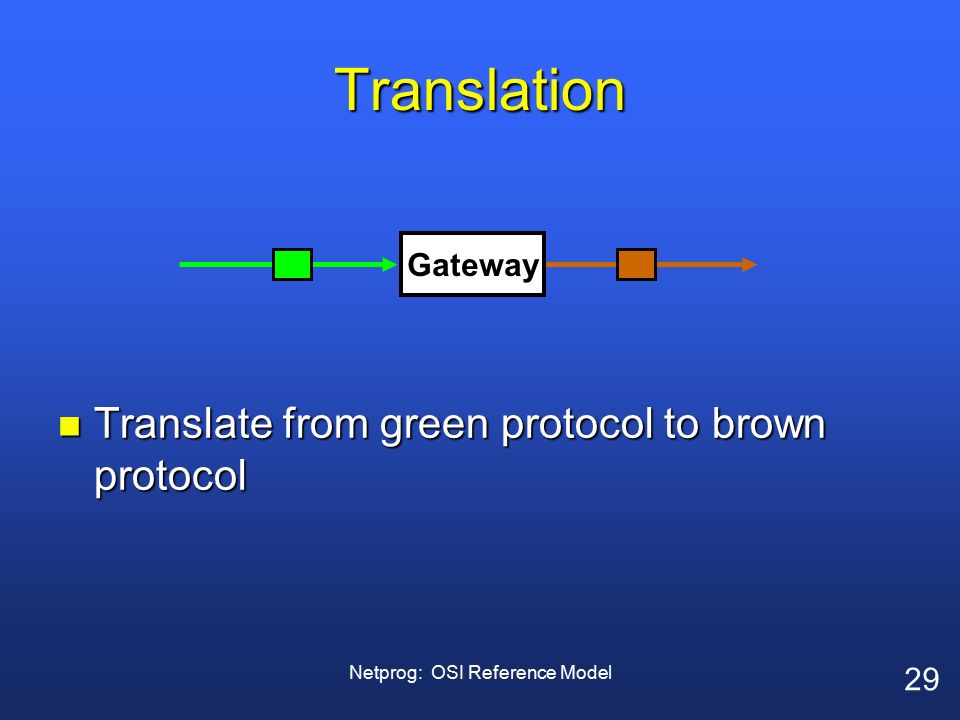 Translation

Gateway

Translate from green protocol to brown protocol

Netprog: OSI Reference Model

29